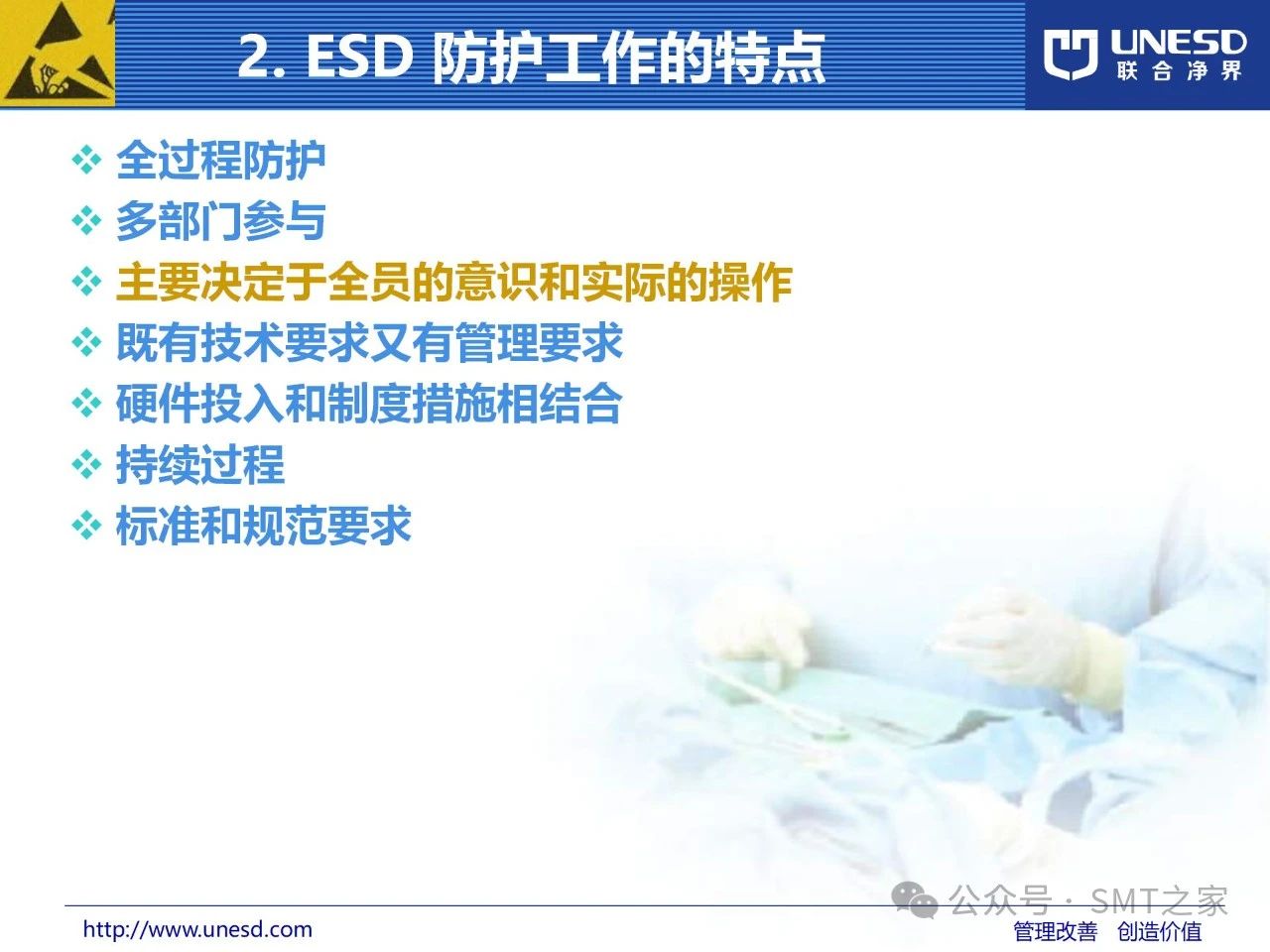 2. ESD 防护工作的特点

UNESD
联合净界

❖ 全过程防护
❖ 多部门参与
❖ 主要决定于全员的意识和实际的操作
❖ 既有技术要求又有管理要求
❖ 硬件投入和制度措施相结合
❖ 持续过程
❖ 标准和规范要求

公众号 · SMT之家

http://www.unesd.com

管理改善 创造价值